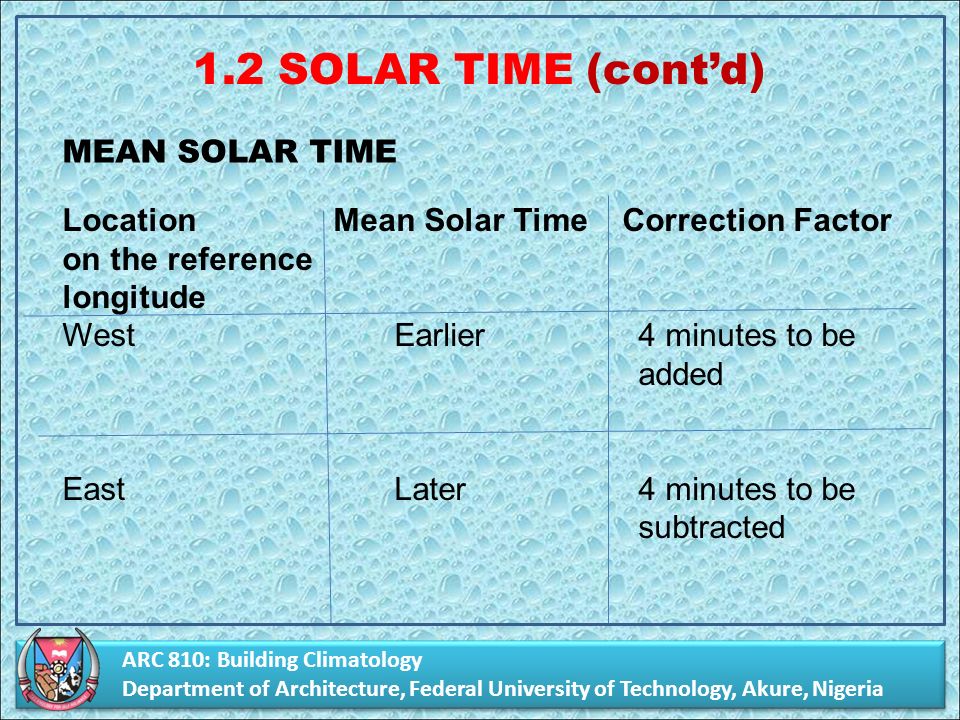 1.2 SOLAR TIME (cont'd)

MEAN SOLAR TIME

| Location on the reference longitude | Mean Solar Time | Correction Factor |
|---|---|---|
| West | Earlier | 4 minutes to be added |
| East | Later | 4 minutes to be subtracted |

ARC 810: Building Climatology
Department of Architecture, Federal University of Technology, Akure, Nigeria